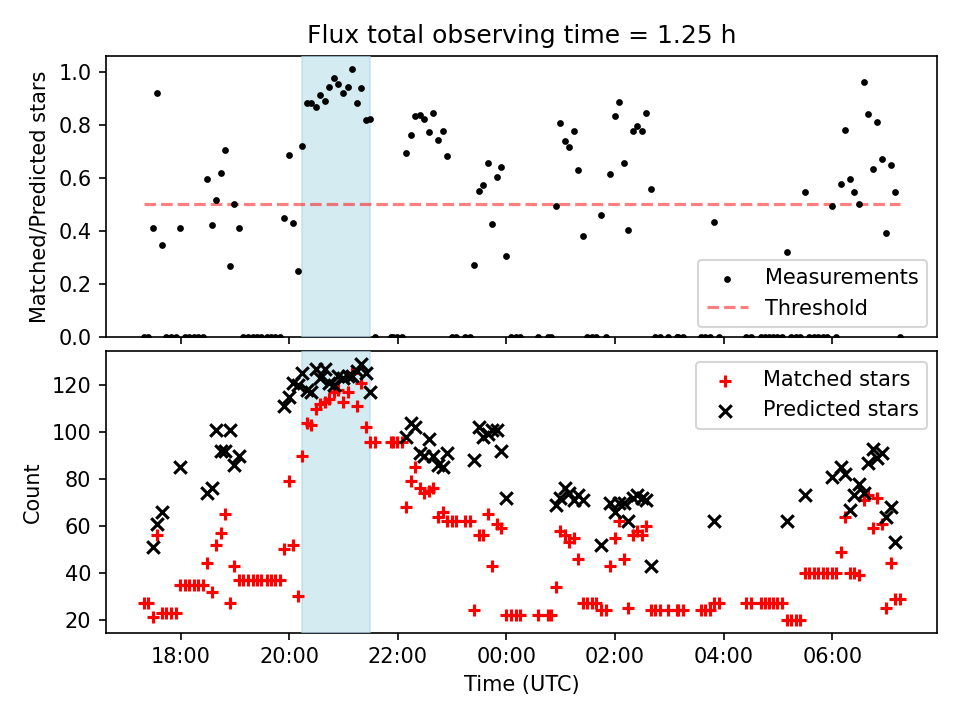 Flux total observing time = 1.25 h

Matched/Predicted stars

1.0
0.8
0.6
0.4
0.2
0.0

Measurements
Threshold

Count

120
100
80
60
40
20

Matched stars
Predicted stars

18:00
20:00
22:00
00:00
02:00
04:00
06:00

Time (UTC)